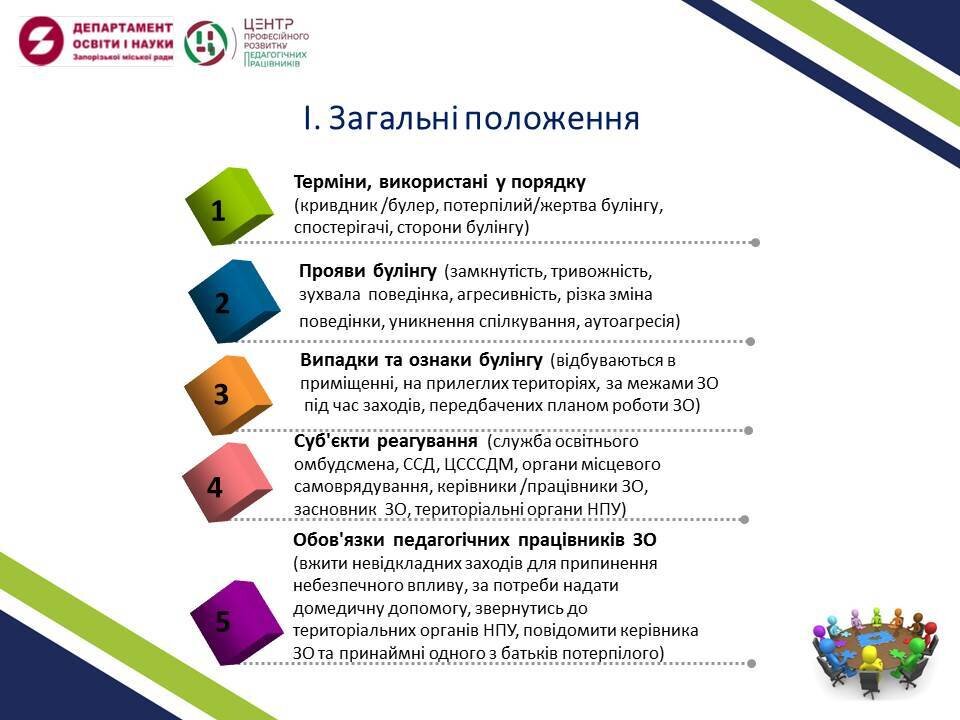 ДЕПАРТАМЕНТ ОСВІТИ І НАУКИ
Запорізької міської ради

ЦЕНТР ПРОФЕСІЙНОГО РОЗВИТКУ ПЕДАГОГІЧНИХ ПРАЦІВНИКІВ

І. Загальні положення

1

Терміни, використані у порядку (кривдник /булер, потерпілий/жертва булінгу, спостерігачі, сторони булінгу)

2

Прояви булінгу (замкнутість, тривожність, зухвала поведінка, агресивність, різка зміна поведінки, уникнення спілкування, аутоагресія)

3

Випадки та ознаки булінгу (відбуваються в приміщенні, на прилеглих територіях, за межами ЗО під час заходів, передбачених планом роботи ЗО)

4

Суб'єкти реагування (служба освітнього омбудсмена, ССД, ЦСССДМ, органи місцевого самоврядування, керівники /працівники ЗО, засновник ЗО, територіальні органи НПУ)

5

Обов'язки педагогічних працівників ЗО (вжити невідкладних заходів для припинення небезпечного впливу, за потреби надати домедичну допомогу, звернутись до територіальних органів НПУ, повідомити керівника ЗО та принаймні одного з батьків потерпілого)